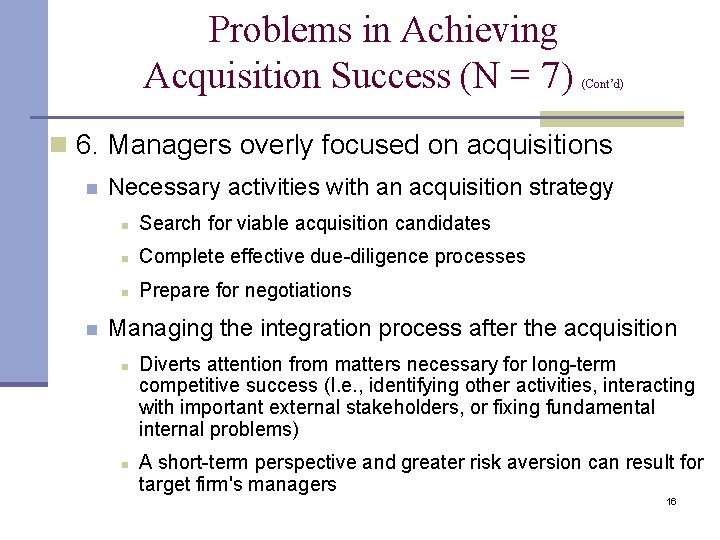 Problems in Achieving Acquisition Success (N = 7) (Cont'd)

6. Managers overly focused on acquisitions

Necessary activities with an acquisition strategy

Search for viable acquisition candidates

Complete effective due-diligence processes

Prepare for negotiations

Managing the integration process after the acquisition

Diverts attention from matters necessary for long-term competitive success (I.e., identifying other activities, interacting with important external stakeholders, or fixing fundamental internal problems)

A short-term perspective and greater risk aversion can result for target firm's managers

16